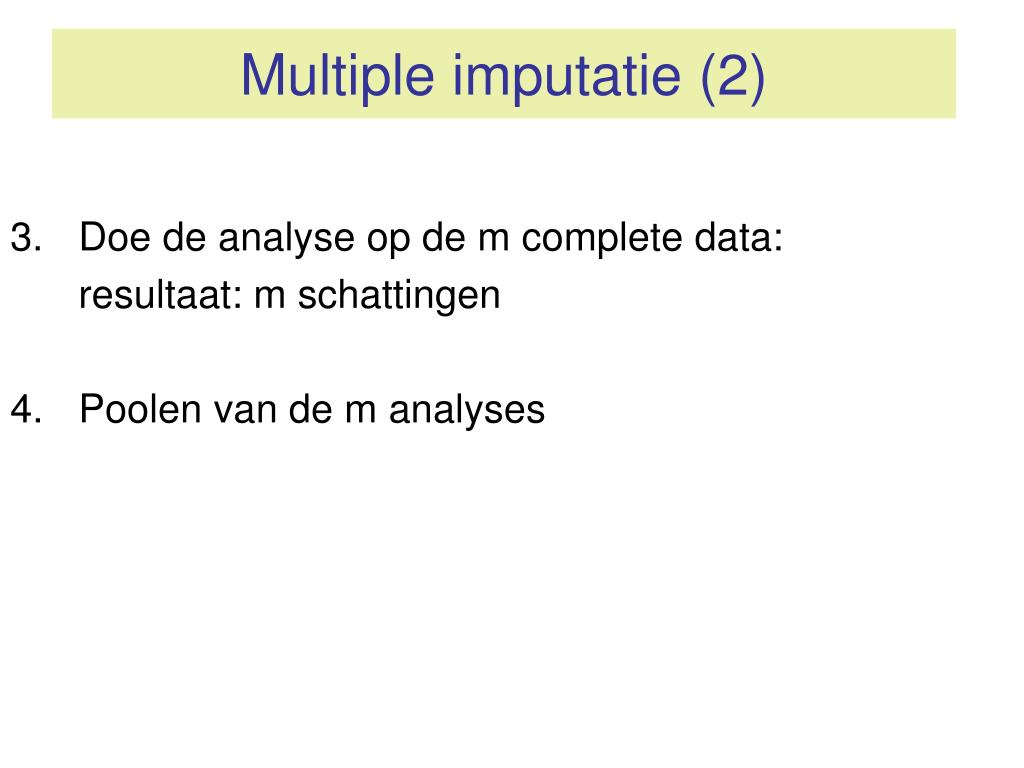 Multiple imputatie (2)

3. Doe de analyse op de m complete data:
resultaat: m schattingen

4. Poolen van de m analyses